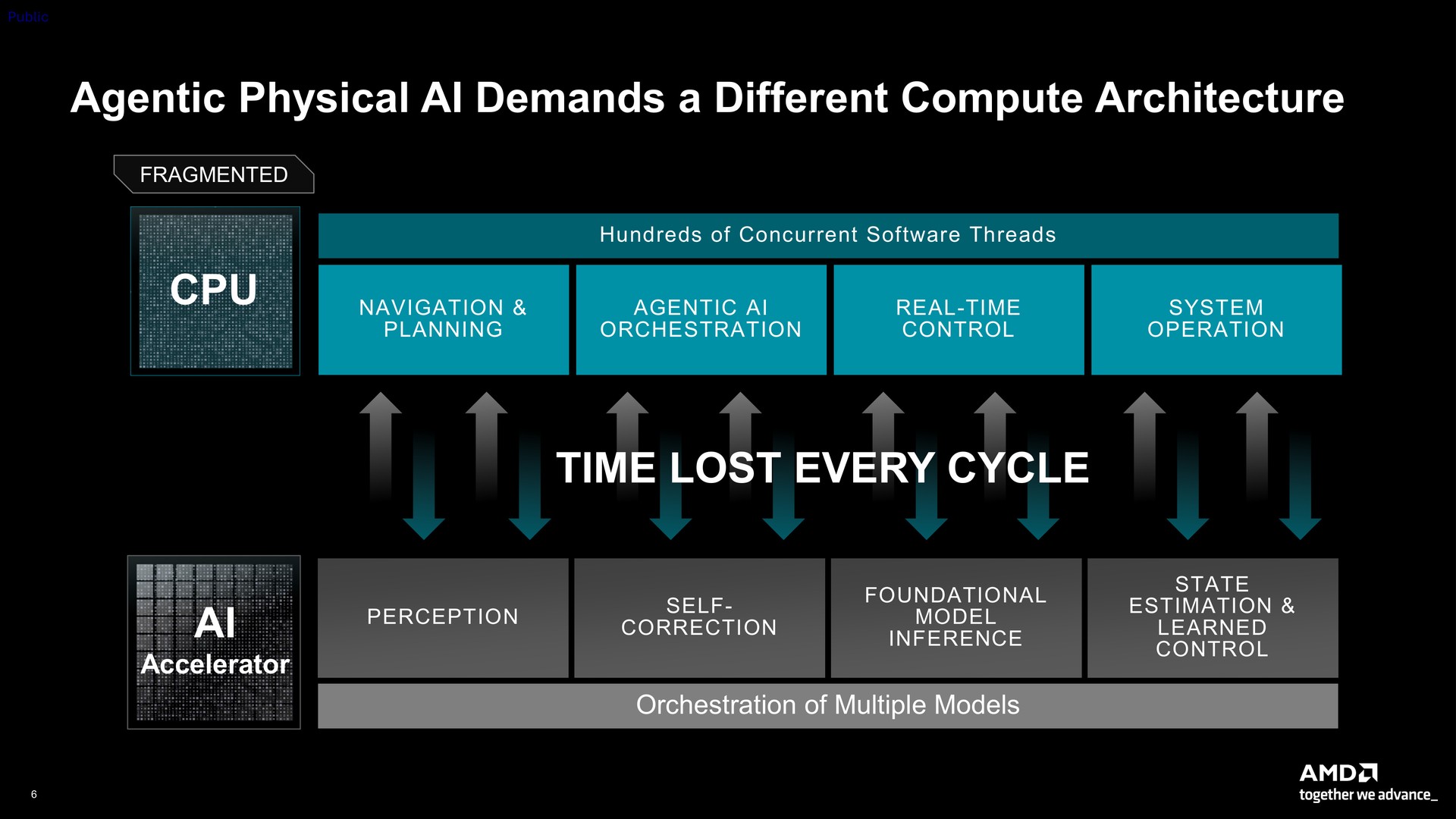 Public

Agentic Physical AI Demands a Different Compute Architecture

FRAGMENTED

CPU

Hundreds of Concurrent Software Threads

NAVIGATION & PLANNING

AGENTIC AI ORCHESTRATION

REAL-TIME CONTROL

SYSTEM OPERATION

TIME LOST EVERY CYCLE

AI Accelerator

PERCEPTION

SELF-CORRECTION

FOUNDATIONAL MODEL INFERENCE

STATE ESTIMATION & LEARNED CONTROL

Orchestration of Multiple Models

6

AMD
together we advance_